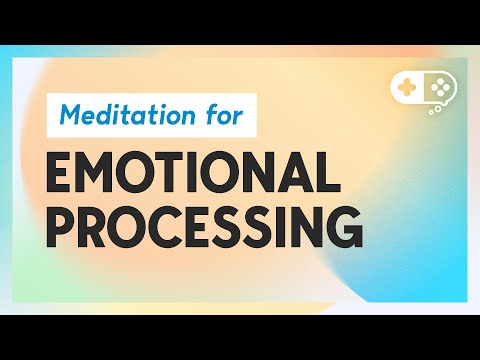 Meditation for

EMOTIONAL PROCESSING